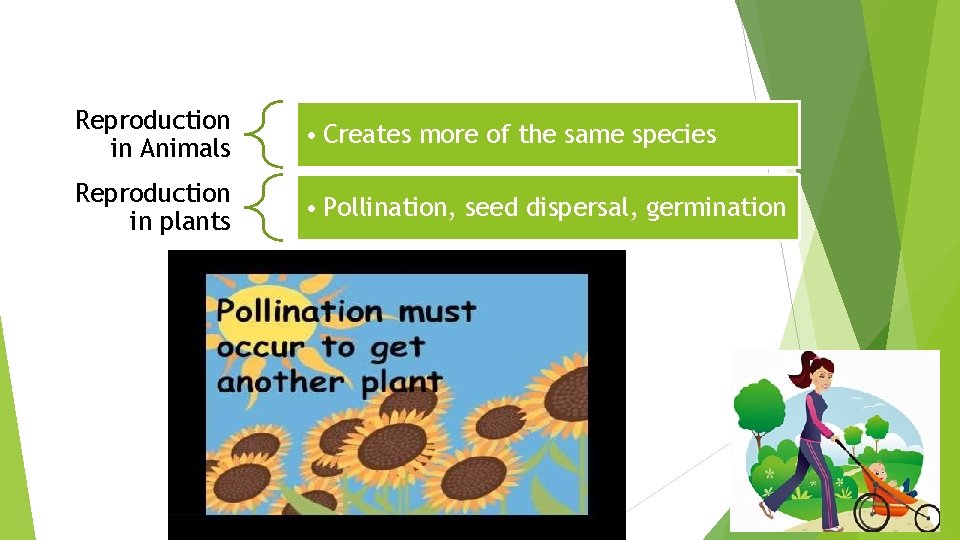 Reproduction in Animals

• Creates more of the same species

Reproduction in plants

• Pollination, seed dispersal, germination

Pollination must occur to get another plant